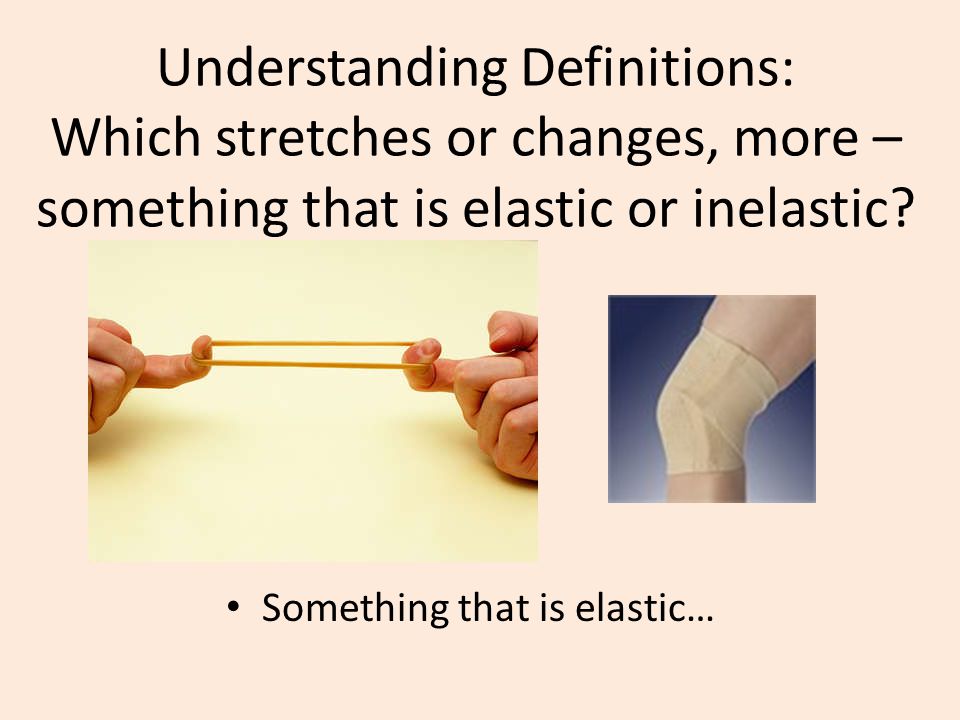 Understanding Definitions:
Which stretches or changes, more – something that is elastic or inelastic?

• Something that is elastic…